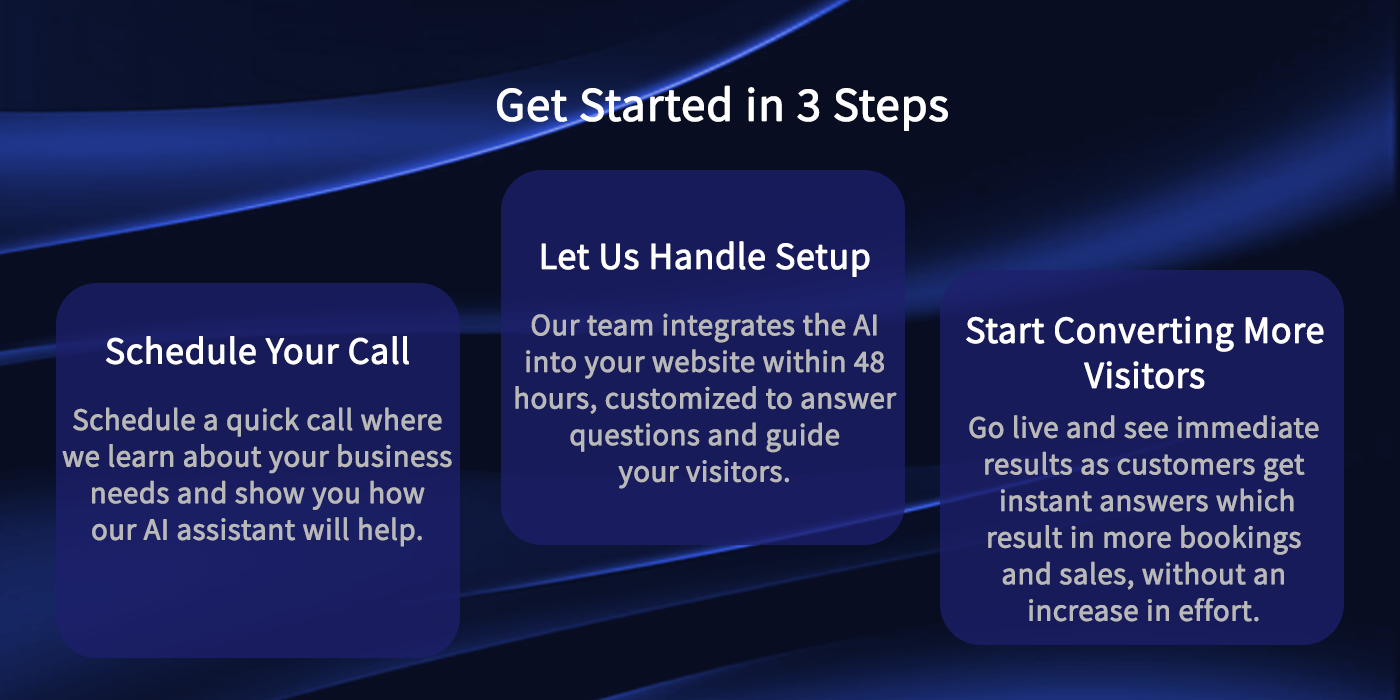 Get Started in 3 Steps

Schedule Your Call

Schedule a quick call where we learn about your business needs and show you how our AI assistant will help.

Let Us Handle Setup

Our team integrates the AI into your website within 48 hours, customized to answer questions and guide your visitors.

Start Converting More Visitors

Go live and see immediate results as customers get instant answers which result in more bookings and sales, without an increase in effort.